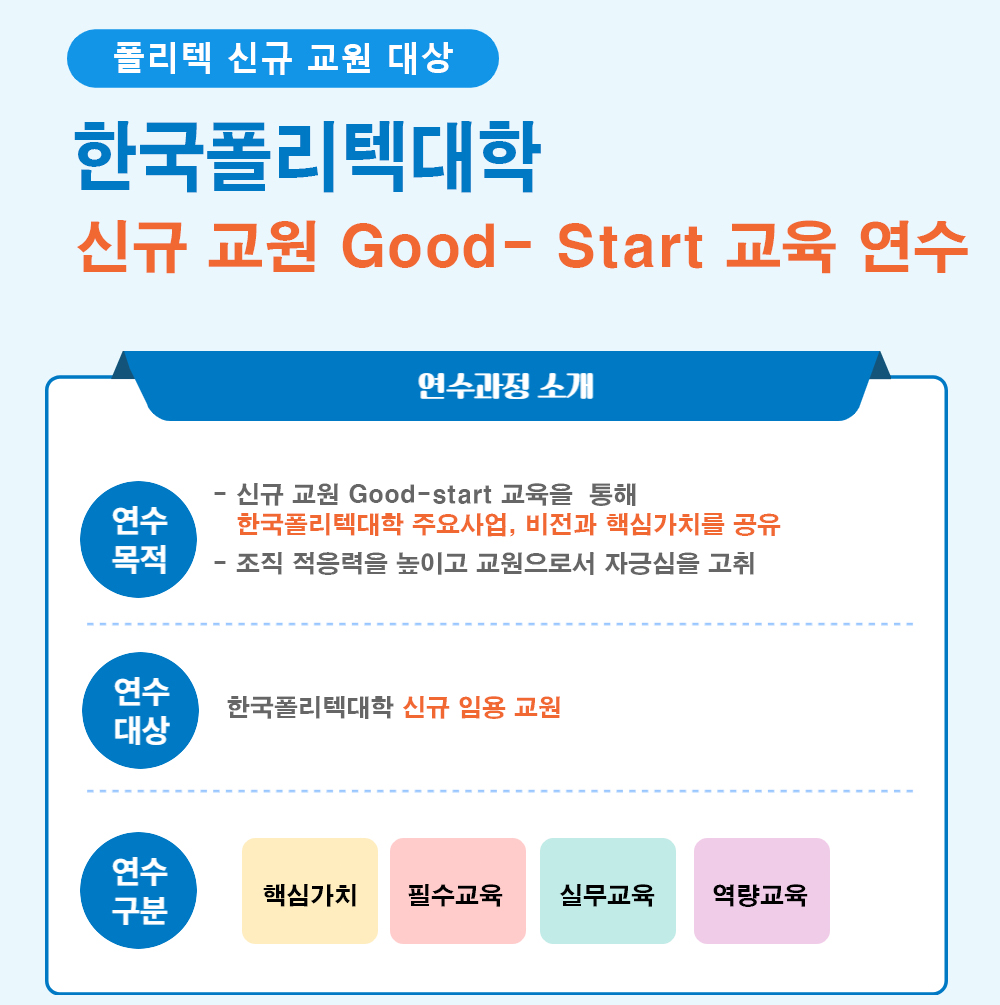 폴리텍 신규 교원 대상

한국폴리텍대학

신규 교원 Good- Start 교육 연수

연수과정 소개

연수 목적

- 신규 교원 Good-start 교육을 통해 한국폴리텍대학 주요사업, 비전과 핵심가치를 공유

- 조직 적응력을 높이고 교원으로서 자긍심을 고취

연수 대상

한국폴리텍대학 신규 임용 교원

연수 구분

핵심가치

필수교육

실무교육

역량교육